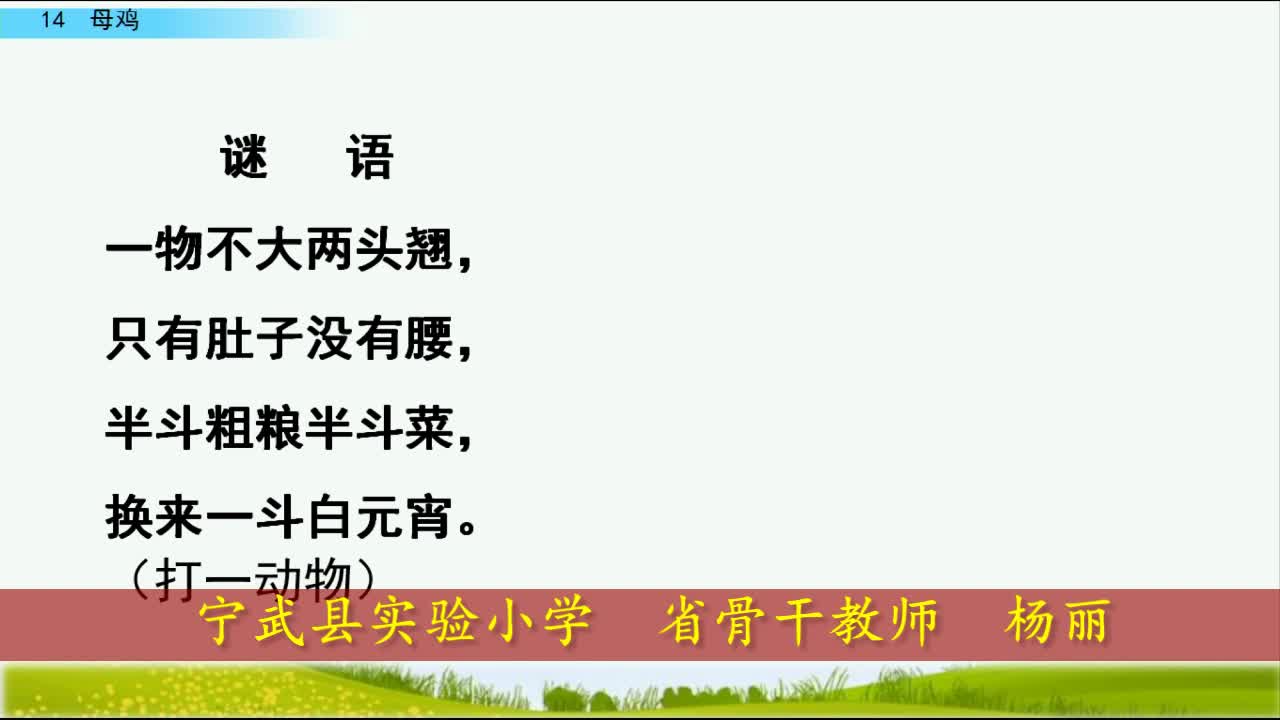 14 母鸡

谜 语

一物不大两头翘，

只有肚子没有腰，

半斗粗粮半斗菜，

换来一斗白元宵。

（打一动物）

宁武县实验小学 省骨干教师 杨丽